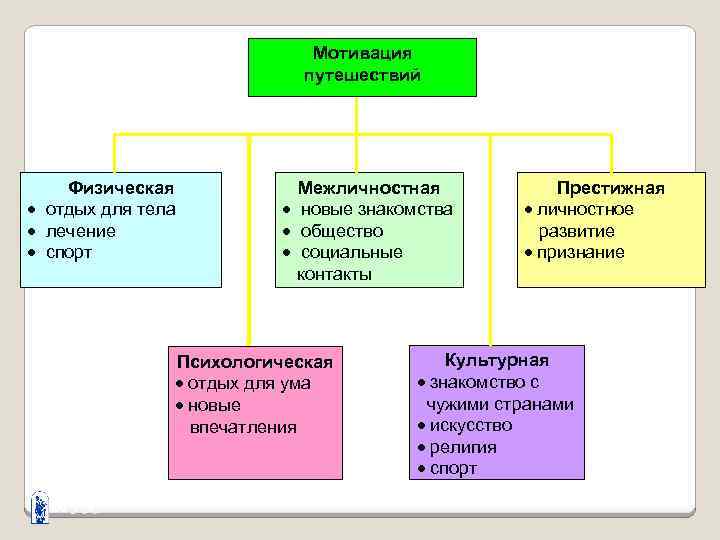 Мотивация путешествий

Физическая
• отдых для тела
• лечение
• спорт

Межличностная
• новые знакомства
• общество
• социальные контакты

Престижная
• личностное развитие
• признание

Психологическая
• отдых для ума
• новые впечатления

Культурная
• знакомство с чужими странами
• искусство
• религия
• спорт